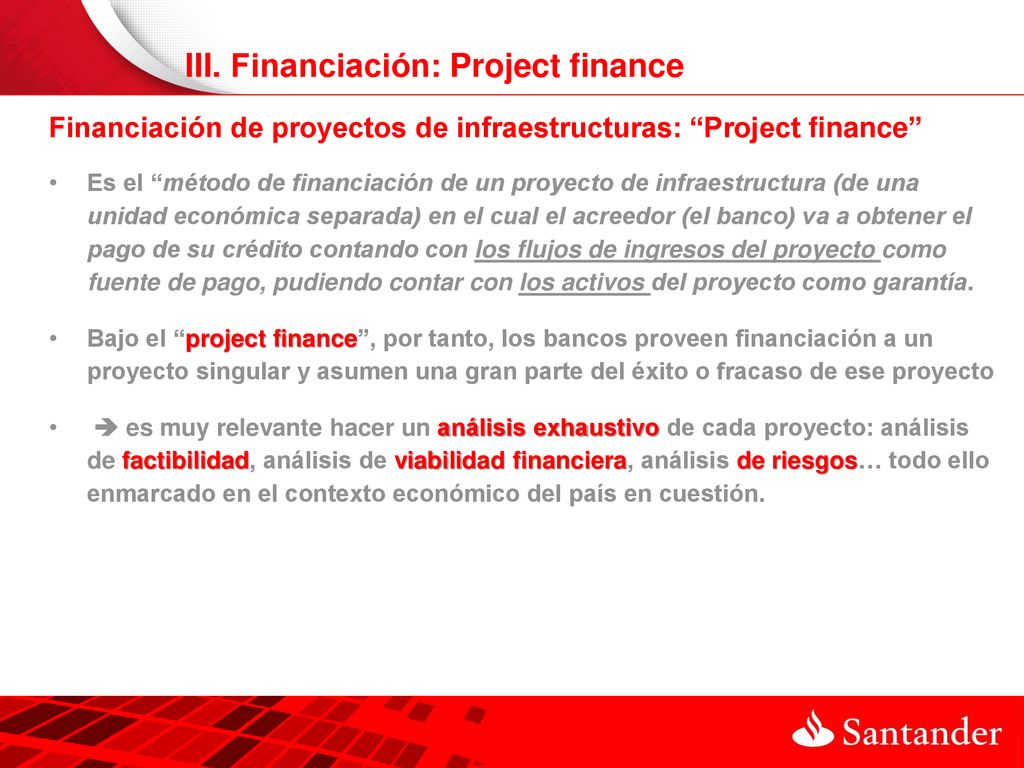 III. Financiación: Project finance

Financiación de proyectos de infraestructuras: “Project finance”

• Es el “método de financiación de un proyecto de infraestructura (de una unidad económica separada) en el cual el acreedor (el banco) va a obtener el pago de su crédito contando con los flujos de ingresos del proyecto como fuente de pago, pudiendo contar con los activos del proyecto como garantía.

• Bajo el “project finance”, por tanto, los bancos proveen financiación a un proyecto singular y asumen una gran parte del éxito o fracaso de ese proyecto

• ➔ es muy relevante hacer un análisis exhaustivo de cada proyecto: análisis de factibilidad, análisis de viabilidad financiera, análisis de riesgos… todo ello enmarcado en el contexto económico del país en cuestión.

Santander